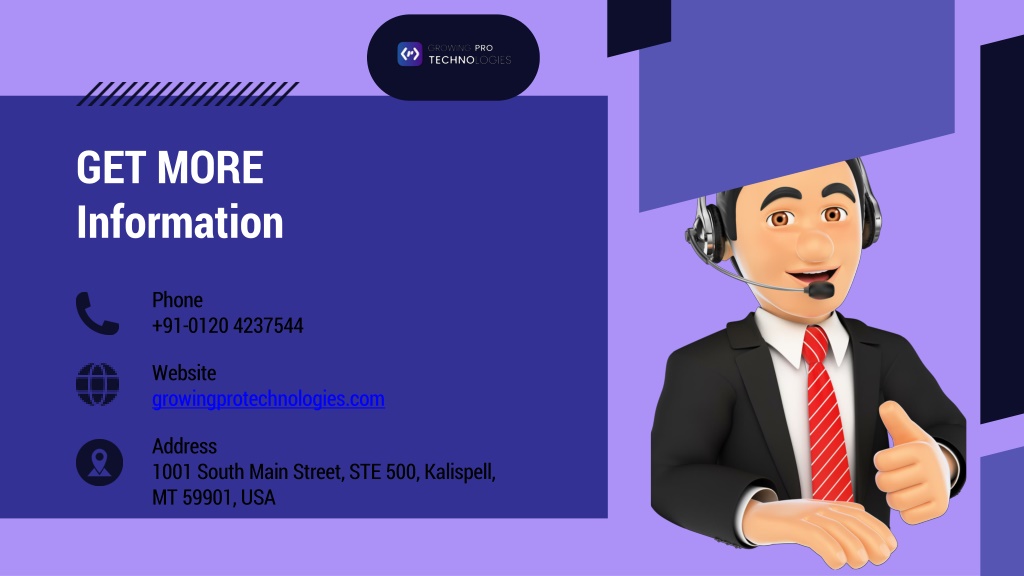 GROWING PRO TECHNOLOGIES

GET MORE Information

Phone
+91-0120 4237544

Website
growingprotechnologies.com

Address
1001 South Main Street, STE 500, Kalispell, MT 59901, USA